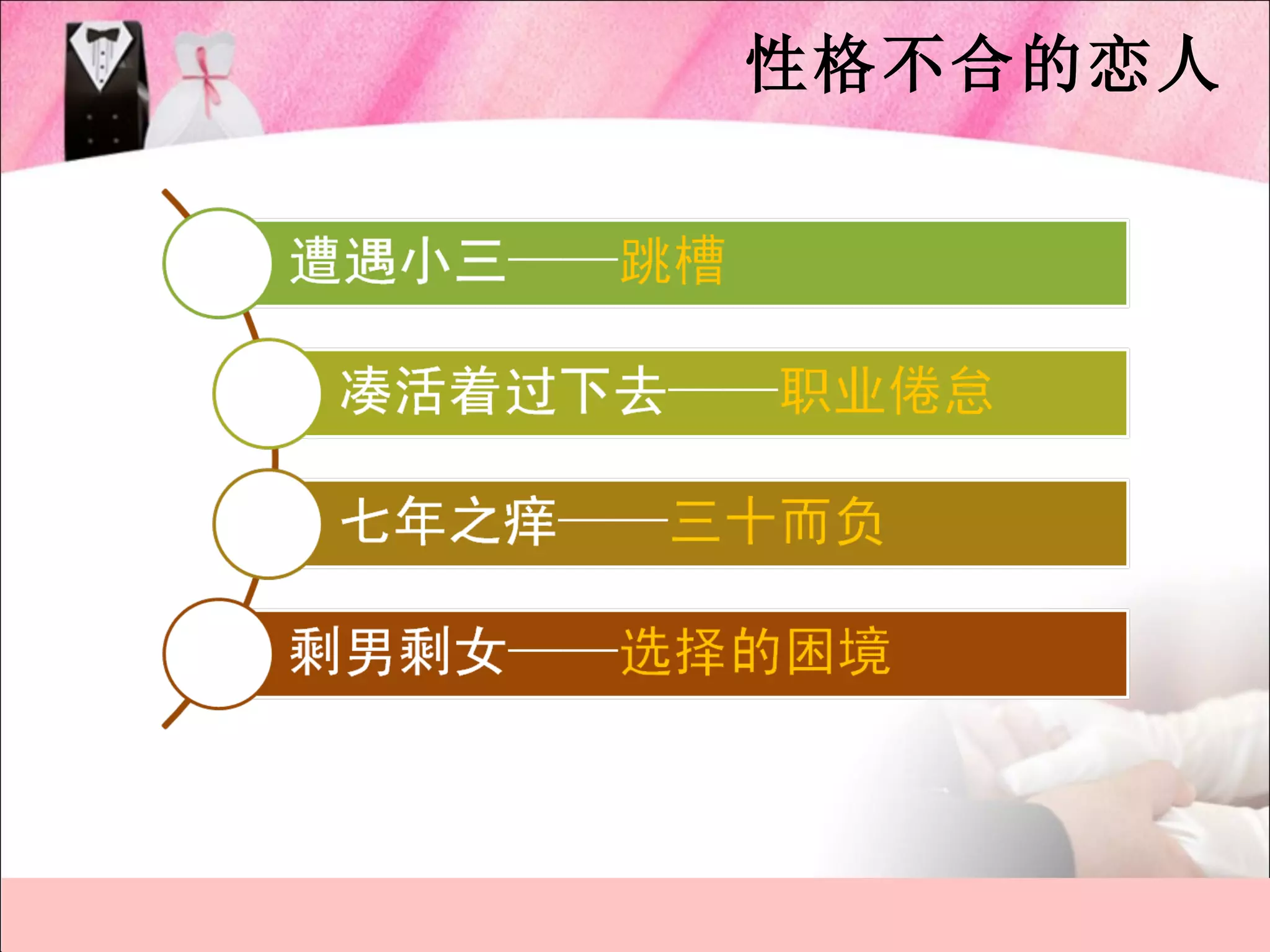 性格不合的恋人

遭遇小三——跳槽

凑活着过下去——职业倦怠

七年之痒——三十而负

剩男剩女——选择的困境